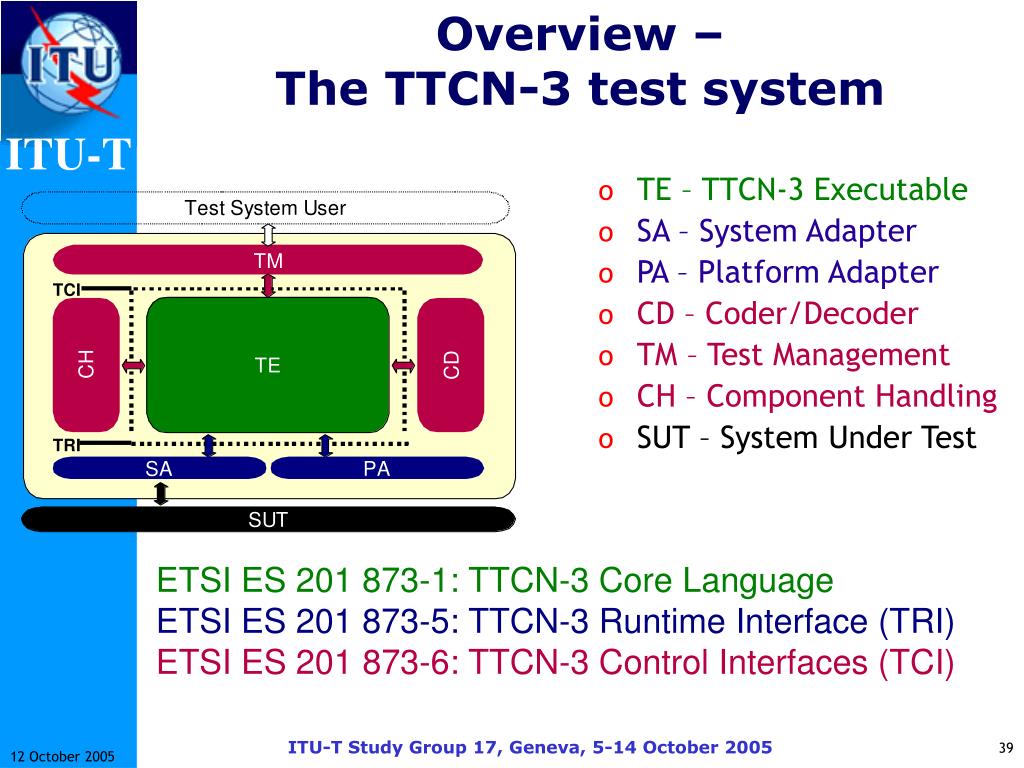 ITU

ITU-T

Overview –
The TTCN-3 test system

Test System User

TM

TCI

CH

TE

CD

TRI

SA

PA

SUT

o TE – TTCN-3 Executable
o SA – System Adapter
o PA – Platform Adapter
o CD – Coder/Decoder
o TM – Test Management
o CH – Component Handling
o SUT – System Under Test

ETSI ES 201 873-1: TTCN-3 Core Language
ETSI ES 201 873-5: TTCN-3 Runtime Interface (TRI)
ETSI ES 201 873-6: TTCN-3 Control Interfaces (TCI)

12 October 2005

ITU-T Study Group 17, Geneva, 5-14 October 2005

39